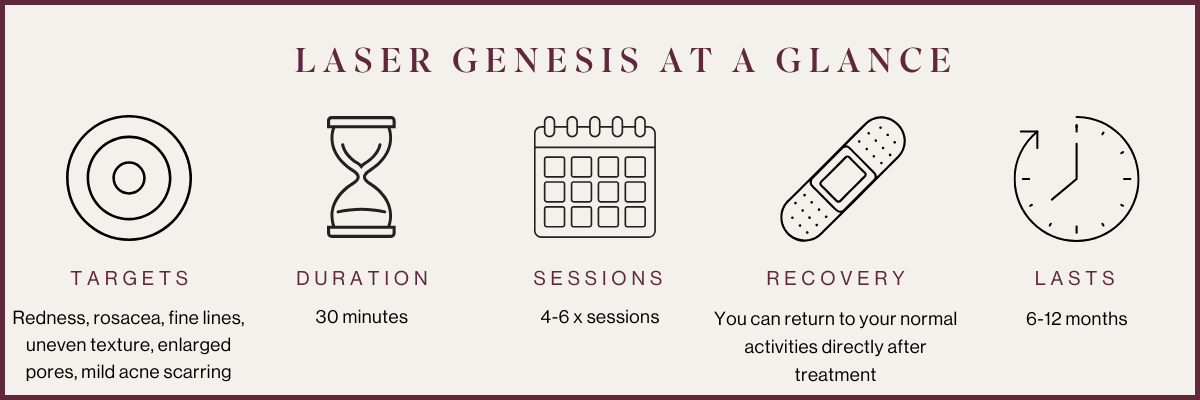 LASER GENESIS AT A GLANCE

TARGETS
Redness, rosacea, fine lines, uneven texture, enlarged pores, mild acne scarring

DURATION
30 minutes

SESSIONS
4-6 x sessions

RECOVERY
You can return to your normal activities directly after treatment

LASTS
6-12 months